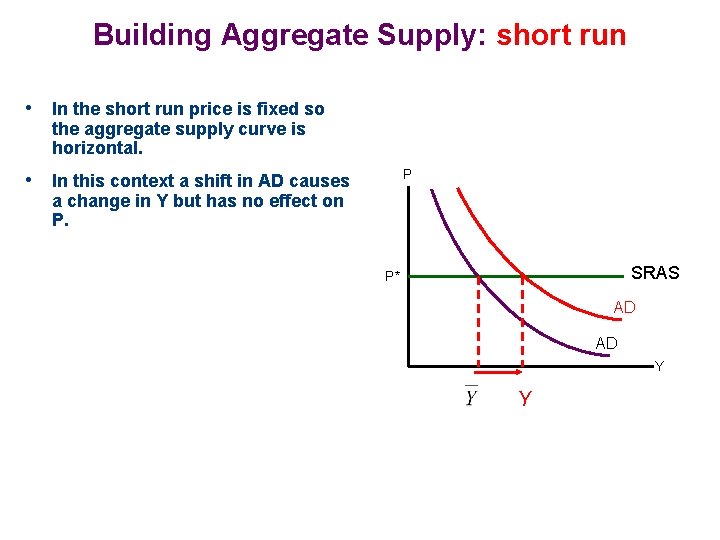 Building Aggregate Supply: short run

• In the short run price is fixed so the aggregate supply curve is horizontal.

• In this context a shift in AD causes a change in Y but has no effect on P.

P

P*

SRAS

AD

AD

Y

$\overline{Y}$

Y